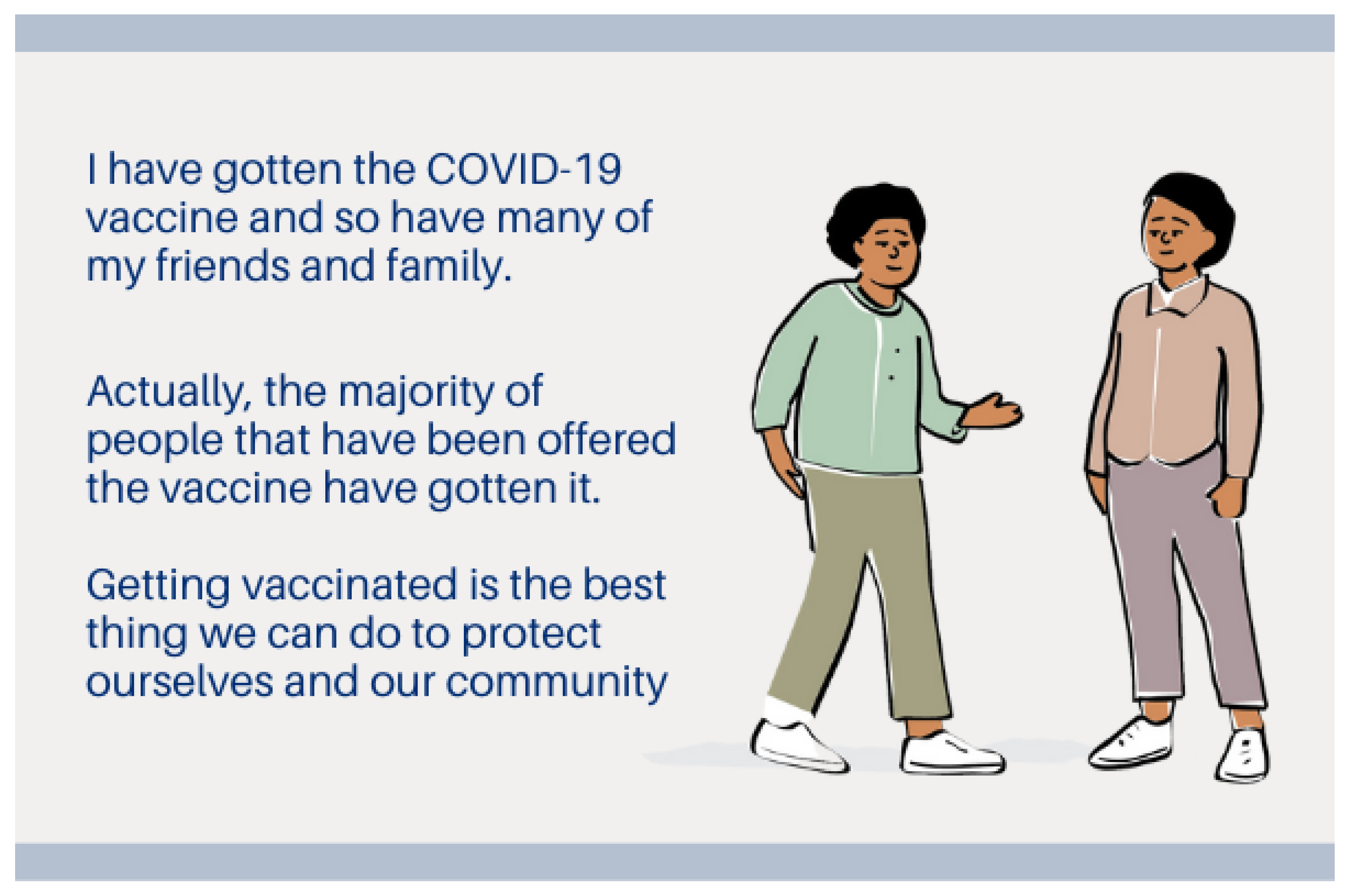 I have gotten the COVID-19 vaccine and so have many of my friends and family.

Actually, the majority of people that have been offered the vaccine have gotten it.

Getting vaccinated is the best thing we can do to protect ourselves and our community